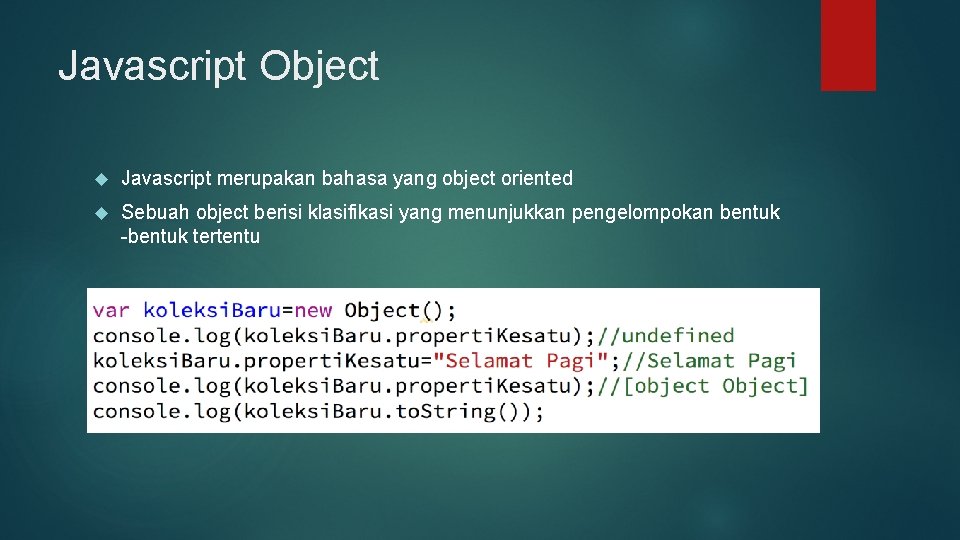 Javascript Object

Javascript merupakan bahasa yang object oriented

Sebuah object berisi klasifikasi yang menunjukkan pengelompokan bentuk -bentuk tertentu

var koleksiBaru=new Object();
console.log(koleksiBaru.propertiKesatu);//undefined
koleksiBaru.propertiKesatu="Selamat Pagi";//Selamat Pagi
console.log(koleksiBaru.propertiKesatu);//[object Object]
console.log(koleksiBaru.toString());